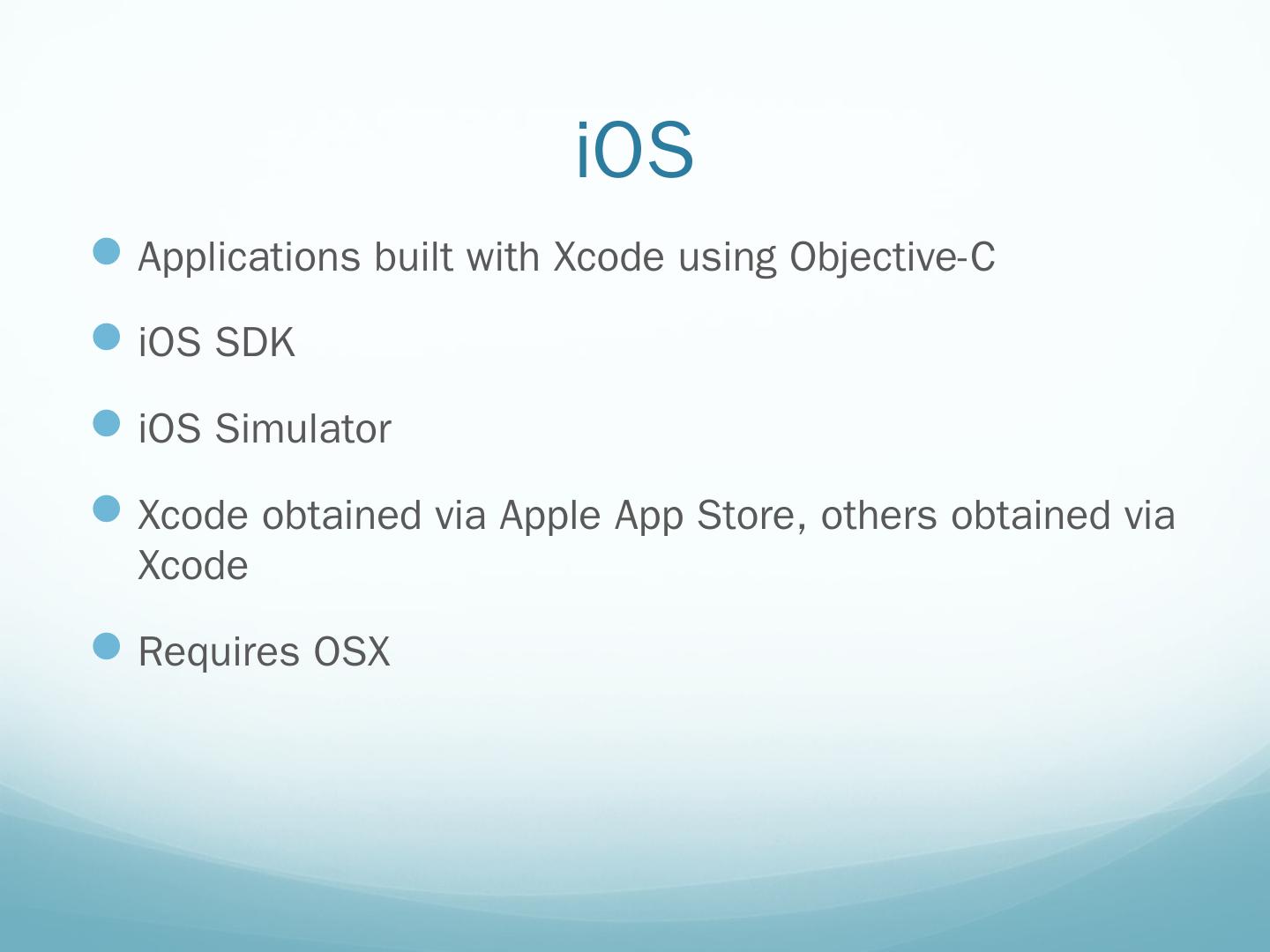 iOS

Applications built with Xcode using Objective-C

iOS SDK

iOS Simulator

Xcode obtained via Apple App Store, others obtained via Xcode

Requires OSX